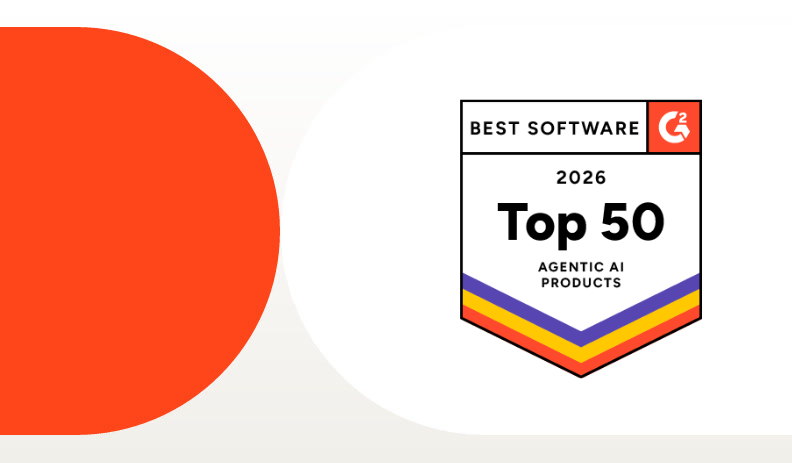 BEST SOFTWARE

G2

2026

Top 50

AGENTIC AI PRODUCTS